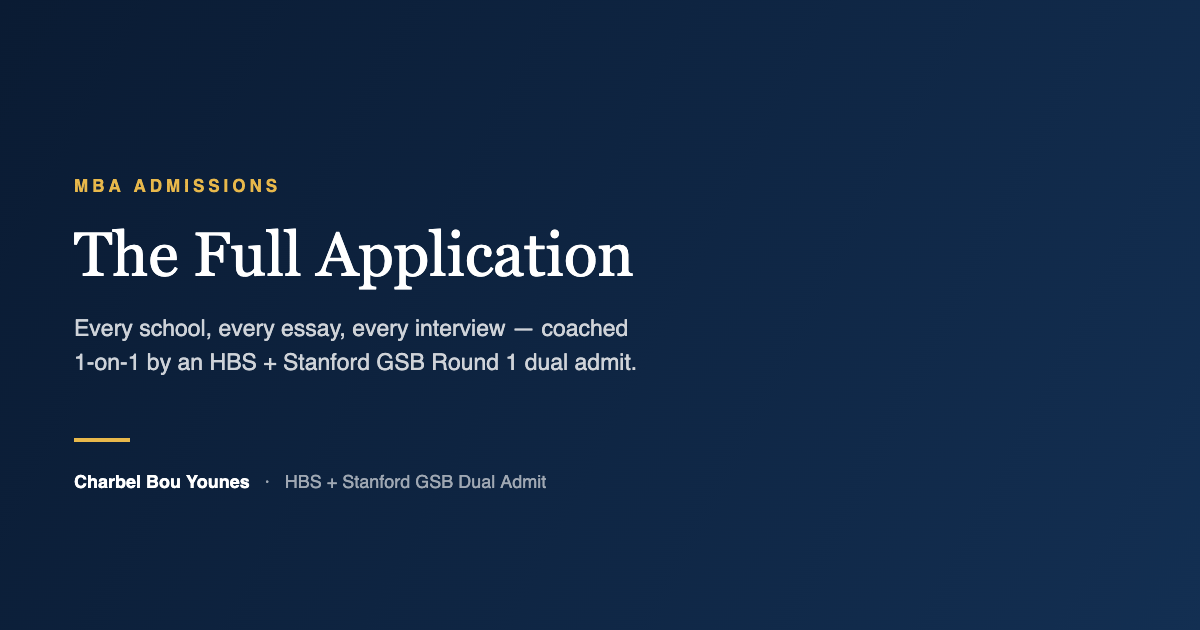 MBA ADMISSIONS

The Full Application

Every school, every essay, every interview — coached 1-on-1 by an HBS + Stanford GSB Round 1 dual admit.

Charbel Bou Younes · HBS + Stanford GSB Dual Admit